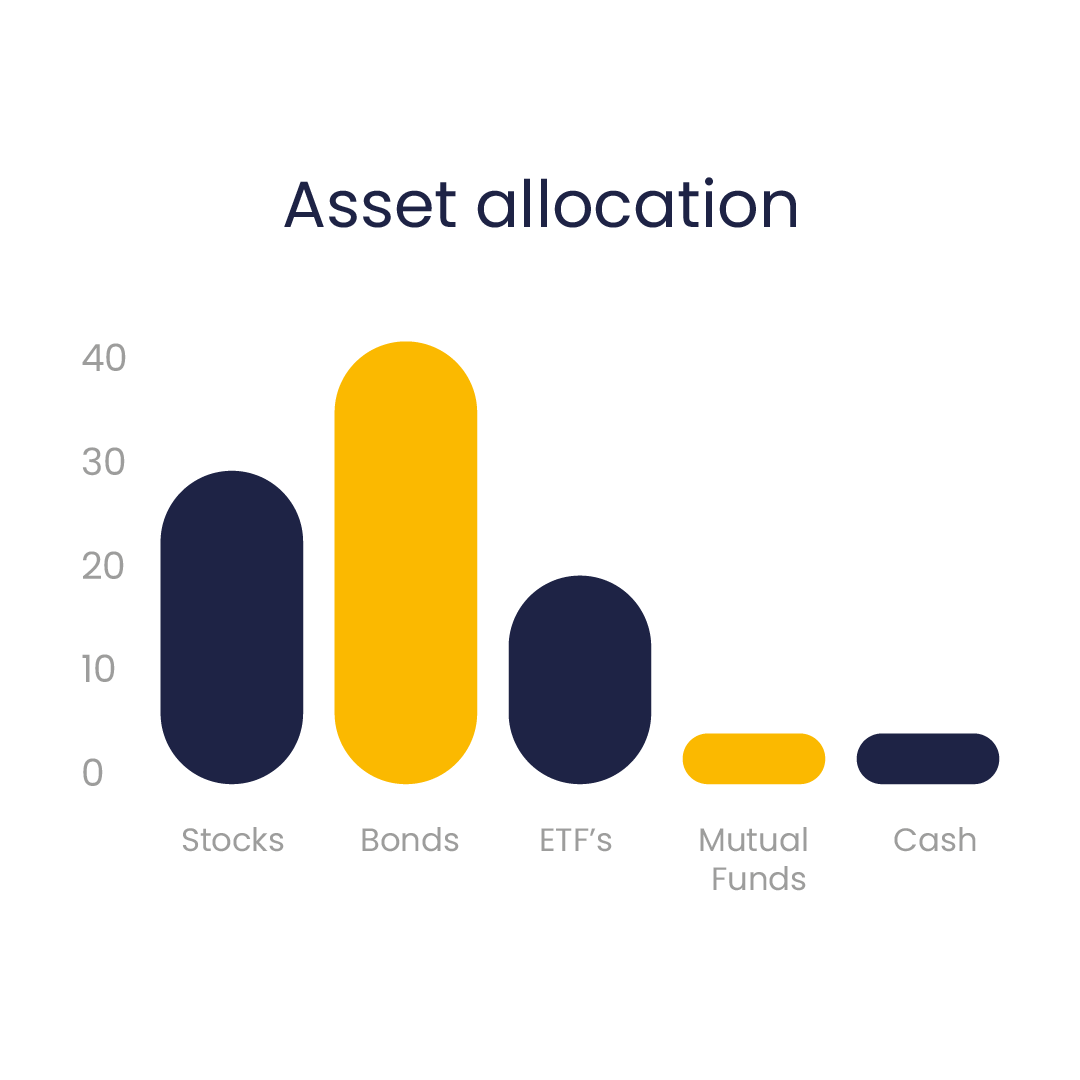 Asset allocation

40
30
20
10
0

Stocks
Bonds
ETF’s
Mutual Funds
Cash